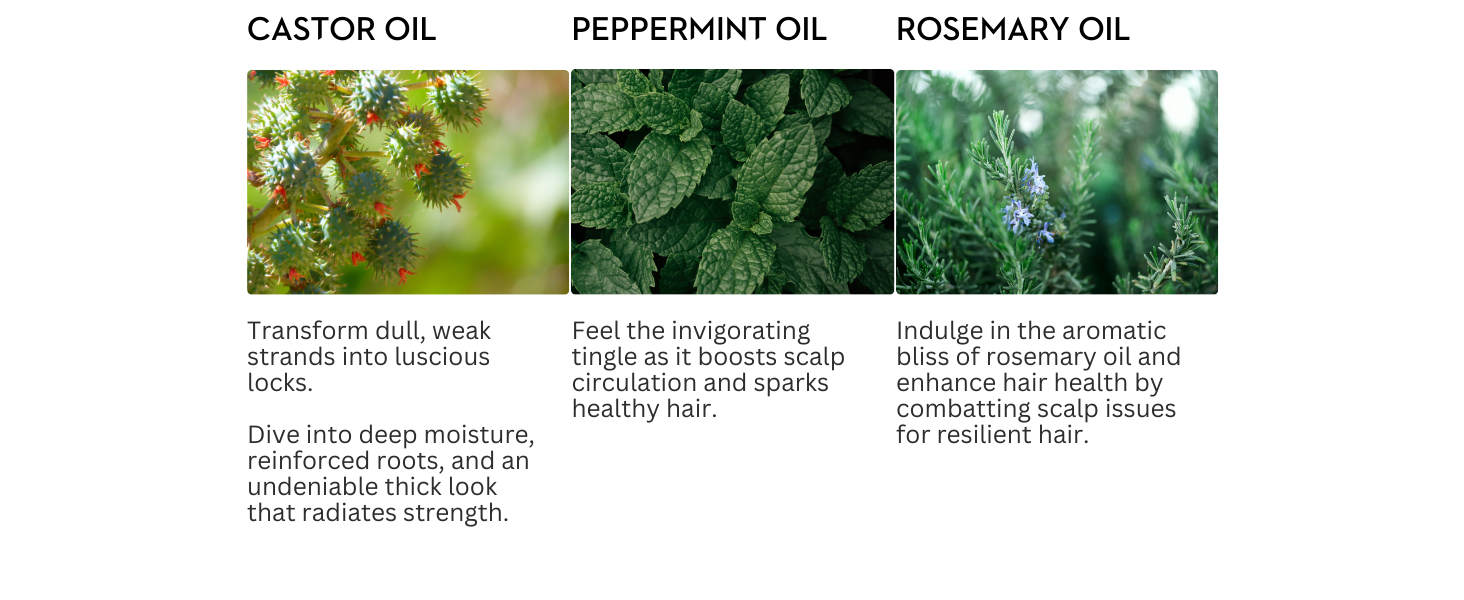 CASTOR OIL

Transform dull, weak strands into luscious locks.

Dive into deep moisture, reinforced roots, and an undeniable thick look that radiates strength.

PEPPERMINT OIL

Feel the invigorating tingle as it boosts scalp circulation and sparks healthy hair.

ROSEMARY OIL

Indulge in the aromatic bliss of rosemary oil and enhance hair health by combatting scalp issues for resilient hair.